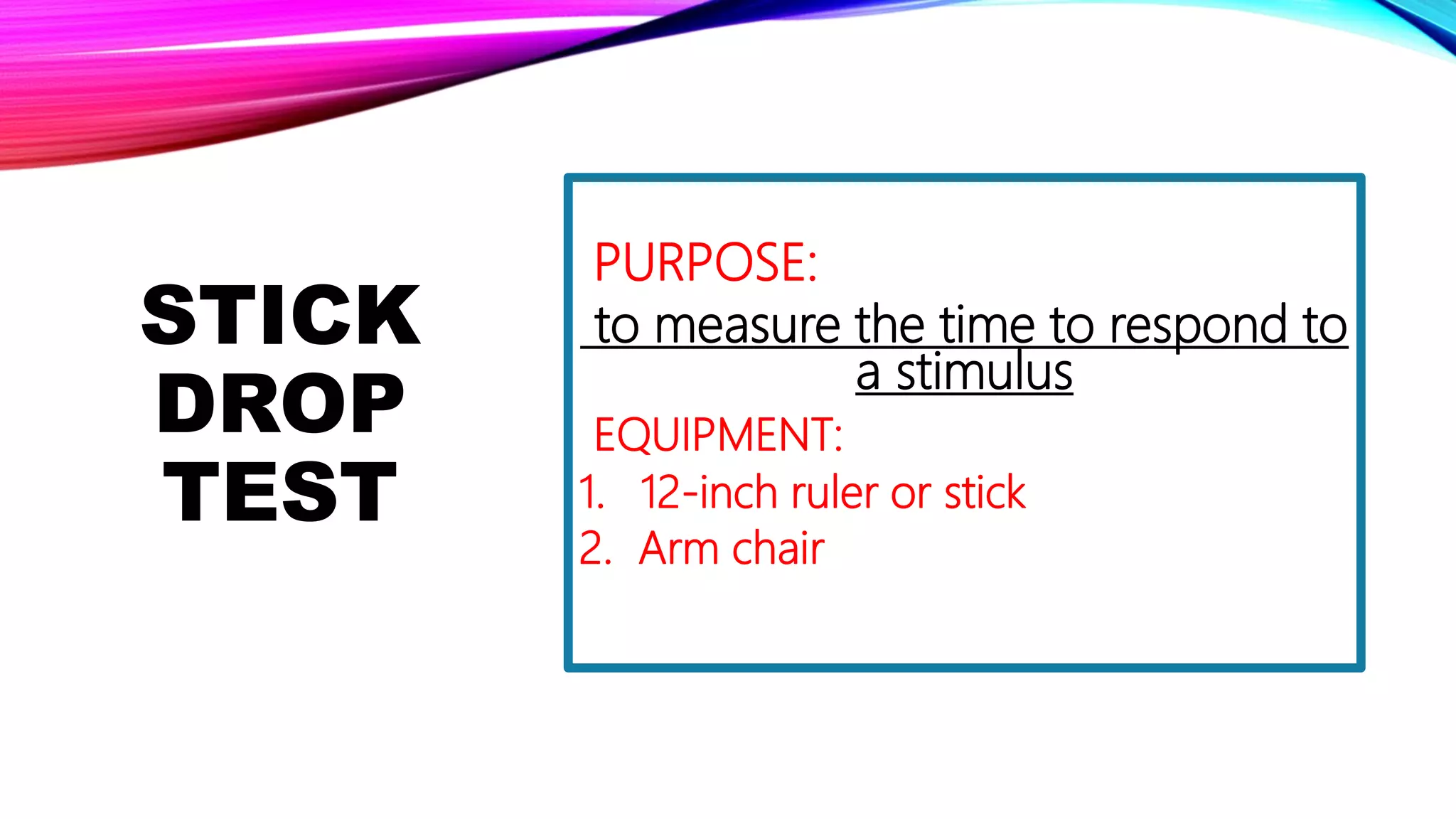 STICK DROP TEST

PURPOSE:

to measure the time to respond to a stimulus

EQUIPMENT:

1. 12-inch ruler or stick
2. Arm chair